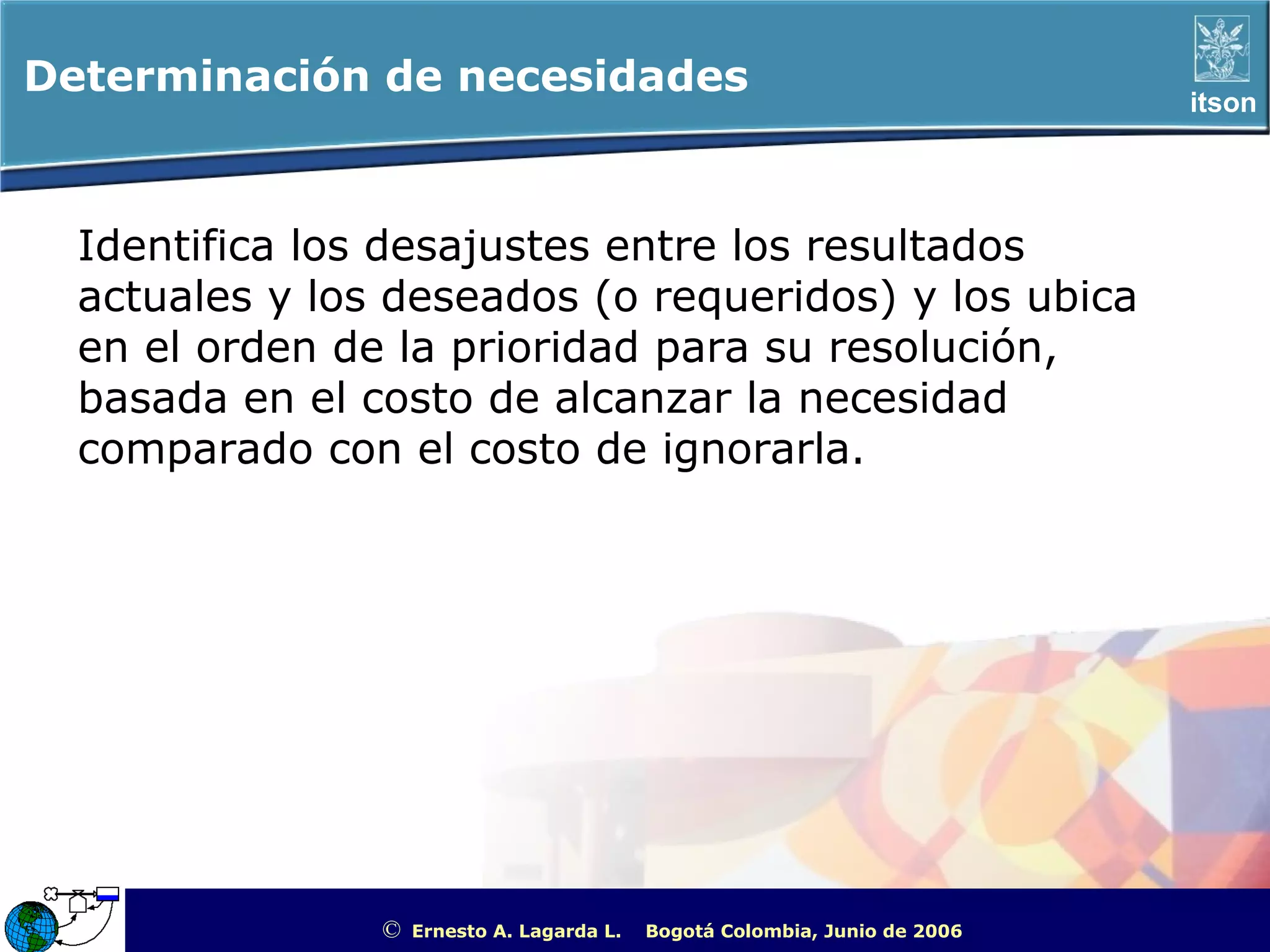 Determinación de necesidades

itson

Identifica los desajustes entre los resultados actuales y los deseados (o requeridos) y los ubica en el orden de la prioridad para su resolución, basada en el costo de alcanzar la necesidad comparado con el costo de ignorarla.

© Ernesto A. Lagarda L. Bogotá Colombia, Junio de 2006